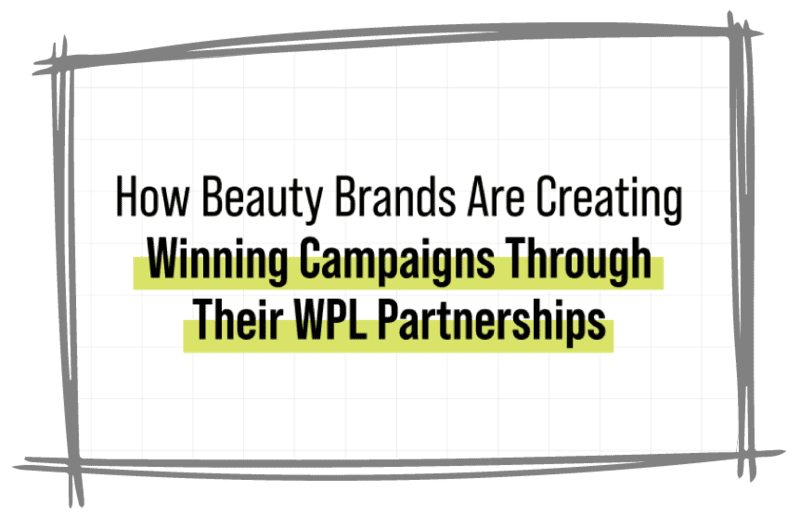 How Beauty Brands Are Creating Winning Campaigns Through Their WPL Partnerships